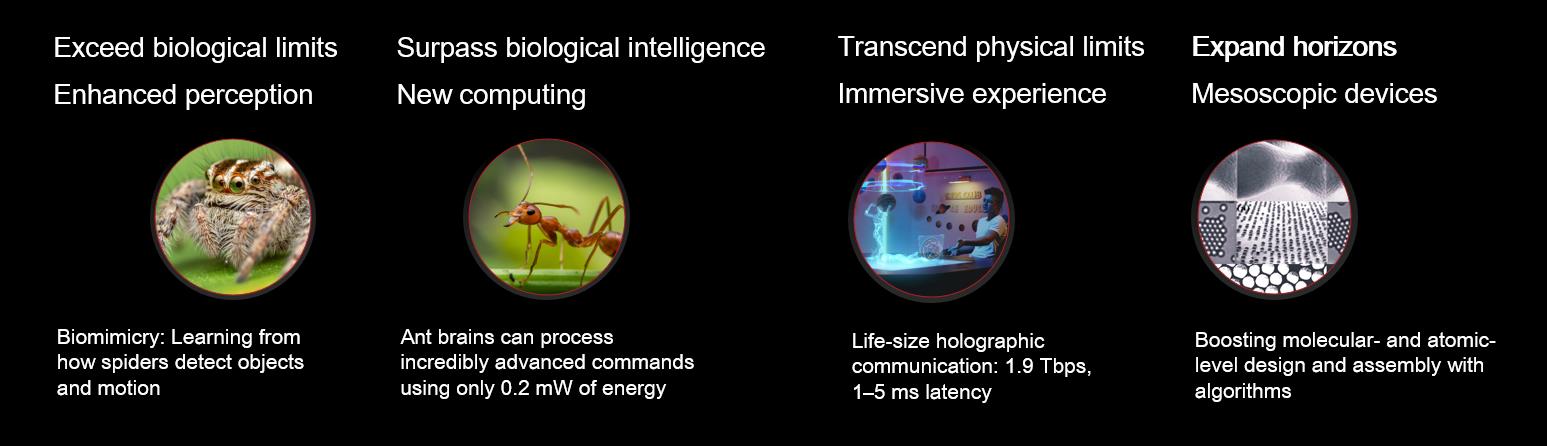 Exceed biological limits

Enhanced perception

Biomimicry: Learning from how spiders detect objects and motion

Surpass biological intelligence

New computing

Ant brains can process incredibly advanced commands using only 0.2 mW of energy

Transcend physical limits

Immersive experience

Life-size holographic communication: 1.9 Tbps, 1–5 ms latency

Expand horizons

Mesoscopic devices

Boosting molecular- and atomic-level design and assembly with algorithms